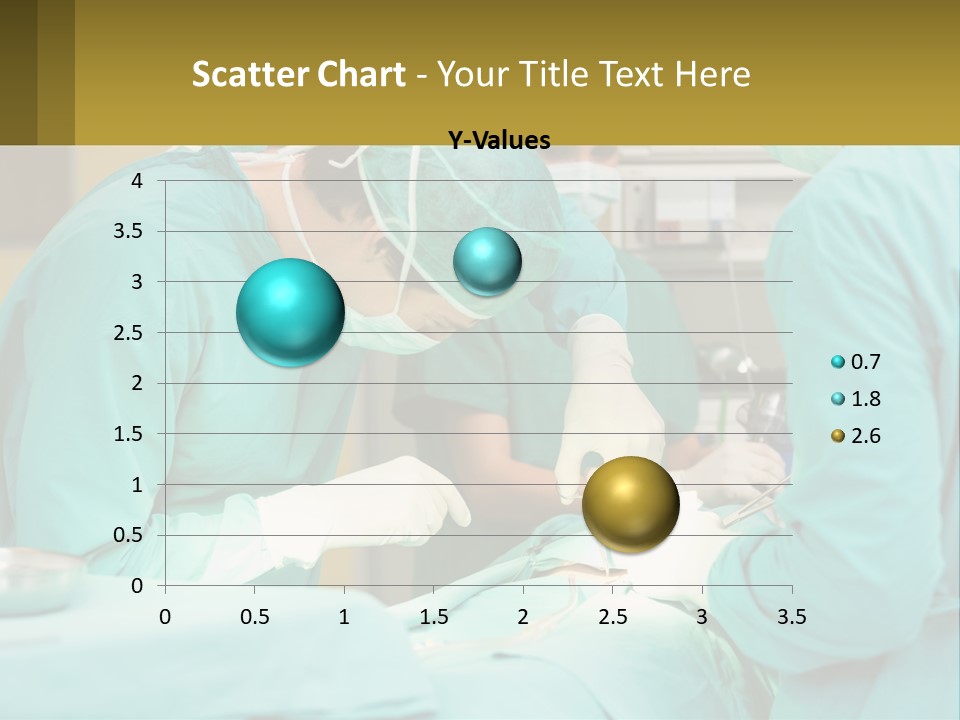 Scatter Chart - Your Title Text Here

Y-Values

4
3.5
3
2.5
2
1.5
1
0.5
0

0 0.5 1 1.5 2 2.5 3 3.5

0.7
1.8
2.6